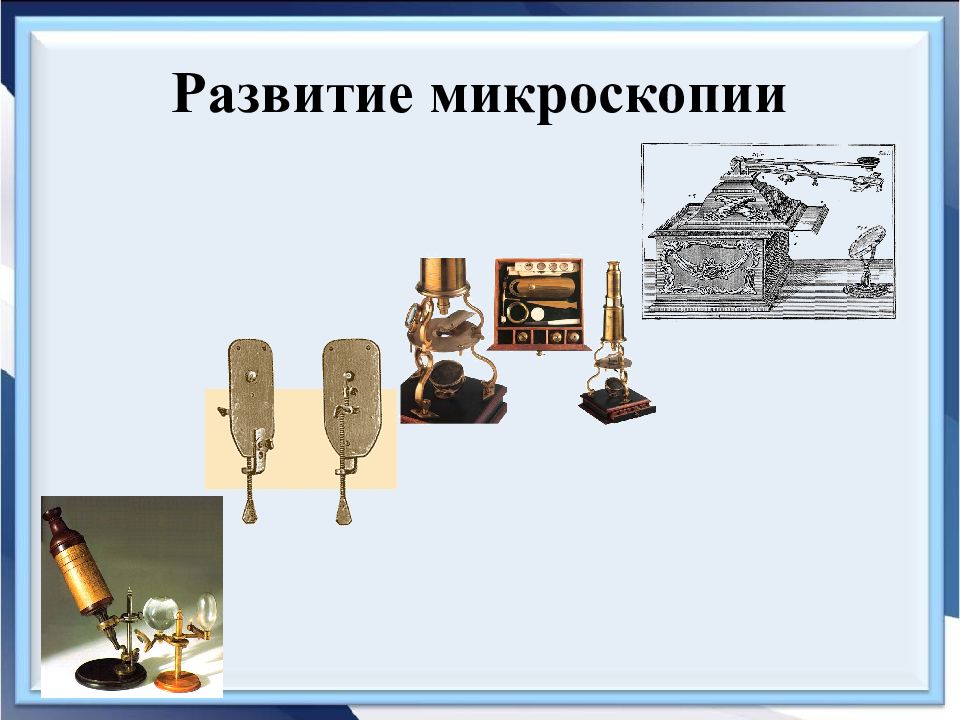 Развитие микроскопии